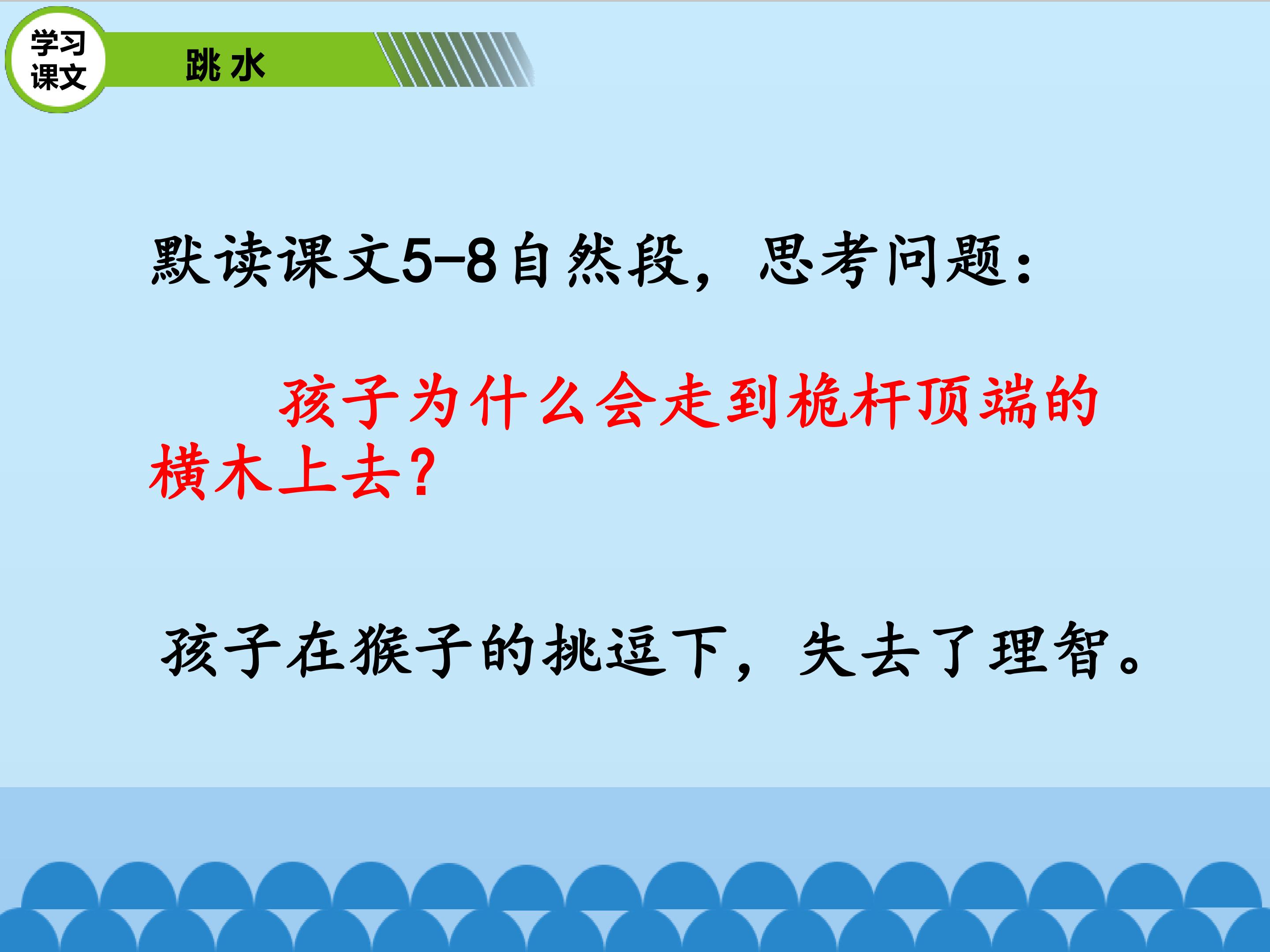 学习课文

跳水

默读课文5-8自然段，思考问题：

孩子为什么会走到桅杆顶端的横木上去？

孩子在猴子的挑逗下，失去了理智。